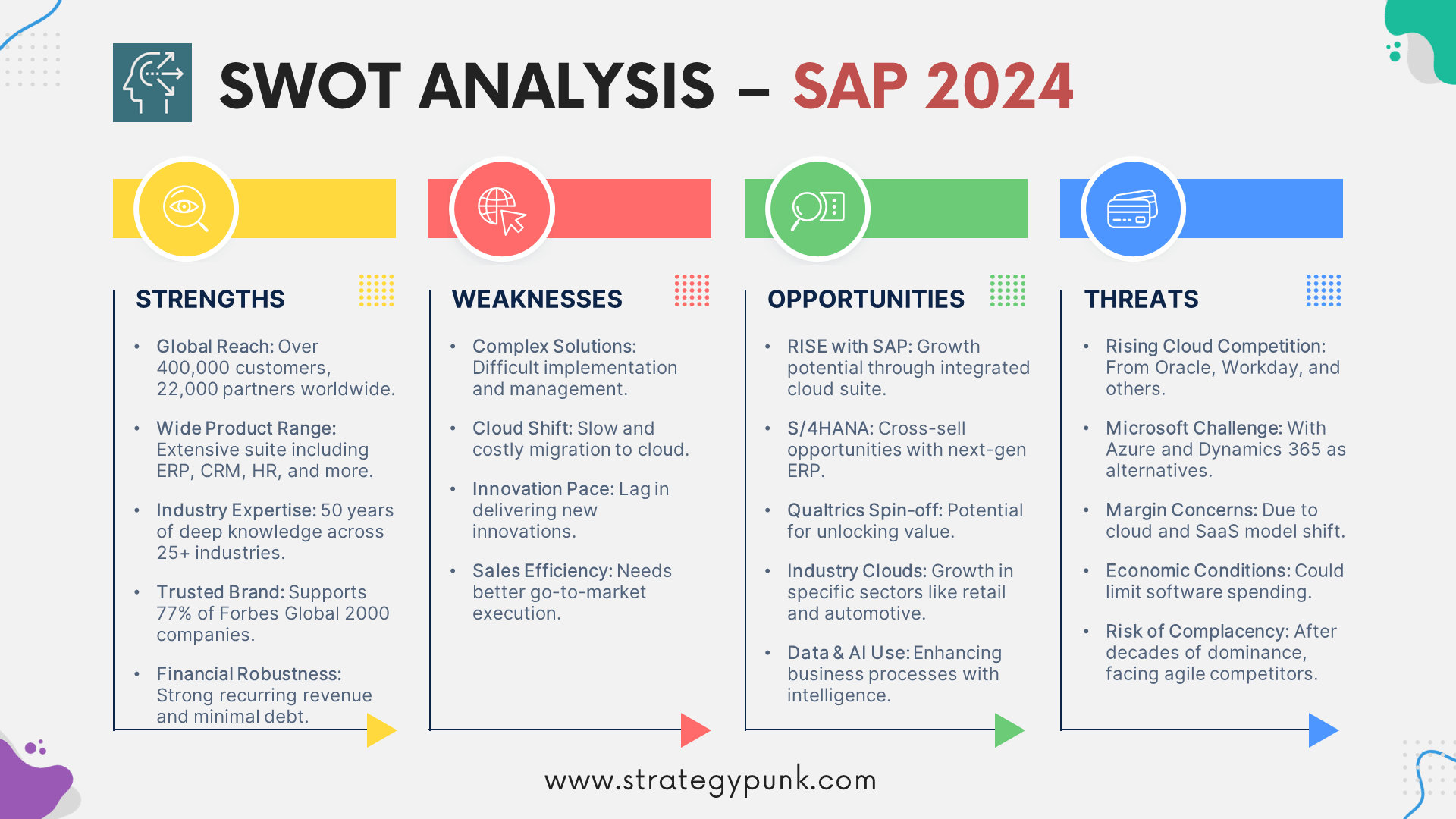 SWOT ANALYSIS – SAP 2024

STRENGTHS

• Global Reach: Over 400,000 customers, 22,000 partners worldwide.

• Wide Product Range: Extensive suite including ERP, CRM, HR, and more.

• Industry Expertise: 50 years of deep knowledge across 25+ industries.

• Trusted Brand: Supports 77% of Forbes Global 2000 companies.

• Financial Robustness: Strong recurring revenue and minimal debt.

WEAKNESSES

• Complex Solutions: Difficult implementation and management.

• Cloud Shift: Slow and costly migration to cloud.

• Innovation Pace: Lag in delivering new innovations.

• Sales Efficiency: Needs better go-to-market execution.

OPPORTUNITIES

• RISE with SAP: Growth potential through integrated cloud suite.

• S/4HANA: Cross-sell opportunities with next-gen ERP.

• Qualtrics Spin-off: Potential for unlocking value.

• Industry Clouds: Growth in specific sectors like retail and automotive.

• Data & AI Use: Enhancing business processes with intelligence.

THREATS

• Rising Cloud Competition: From Oracle, Workday, and others.

• Microsoft Challenge: With Azure and Dynamics 365 as alternatives.

• Margin Concerns: Due to cloud and SaaS model shift.

• Economic Conditions: Could limit software spending.

• Risk of Complacency: After decades of dominance, facing agile competitors.

www.strategypunk.com